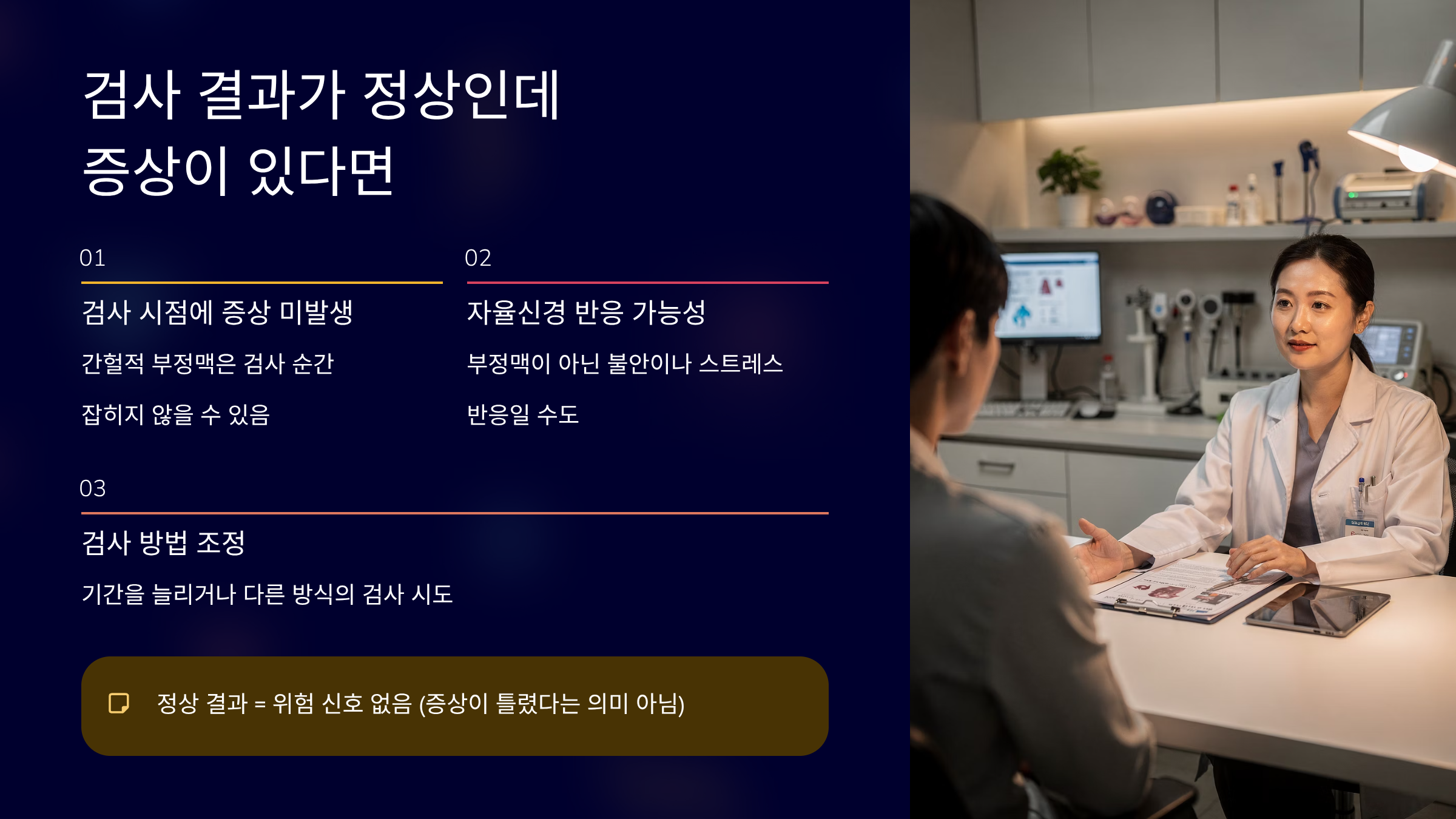 검사 결과가 정상인데 증상이 있다면

01

검사 시점에 증상 미발생

간헐적 부정맥은 검사 순간 잡히지 않을 수 있음

02

자율신경 반응 가능성

부정맥이 아닌 불안이나 스트레스 반응일 수도

03

검사 방법 조정

기간을 늘리거나 다른 방식의 검사 시도

정상 결과 = 위험 신호 없음 (증상이 틀렸다는 의미 아님)